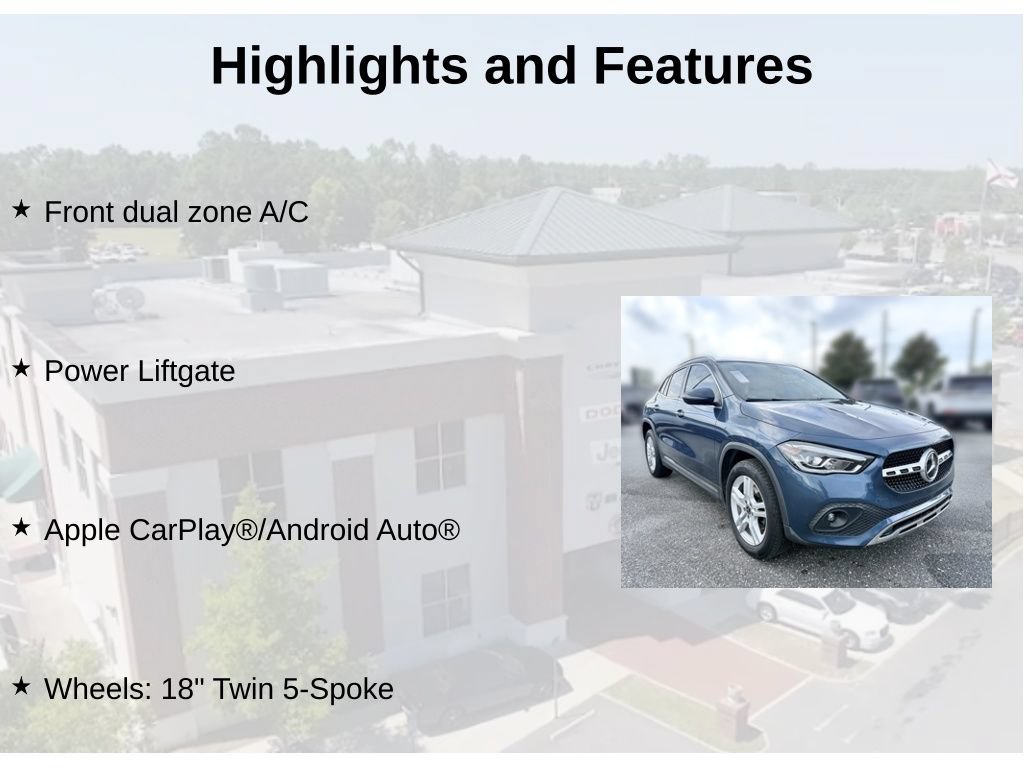 Highlights and Features

★ Front dual zone A/C

★ Power Liftgate

★ Apple CarPlay®/Android Auto®

★ Wheels: 18" Twin 5-Spoke